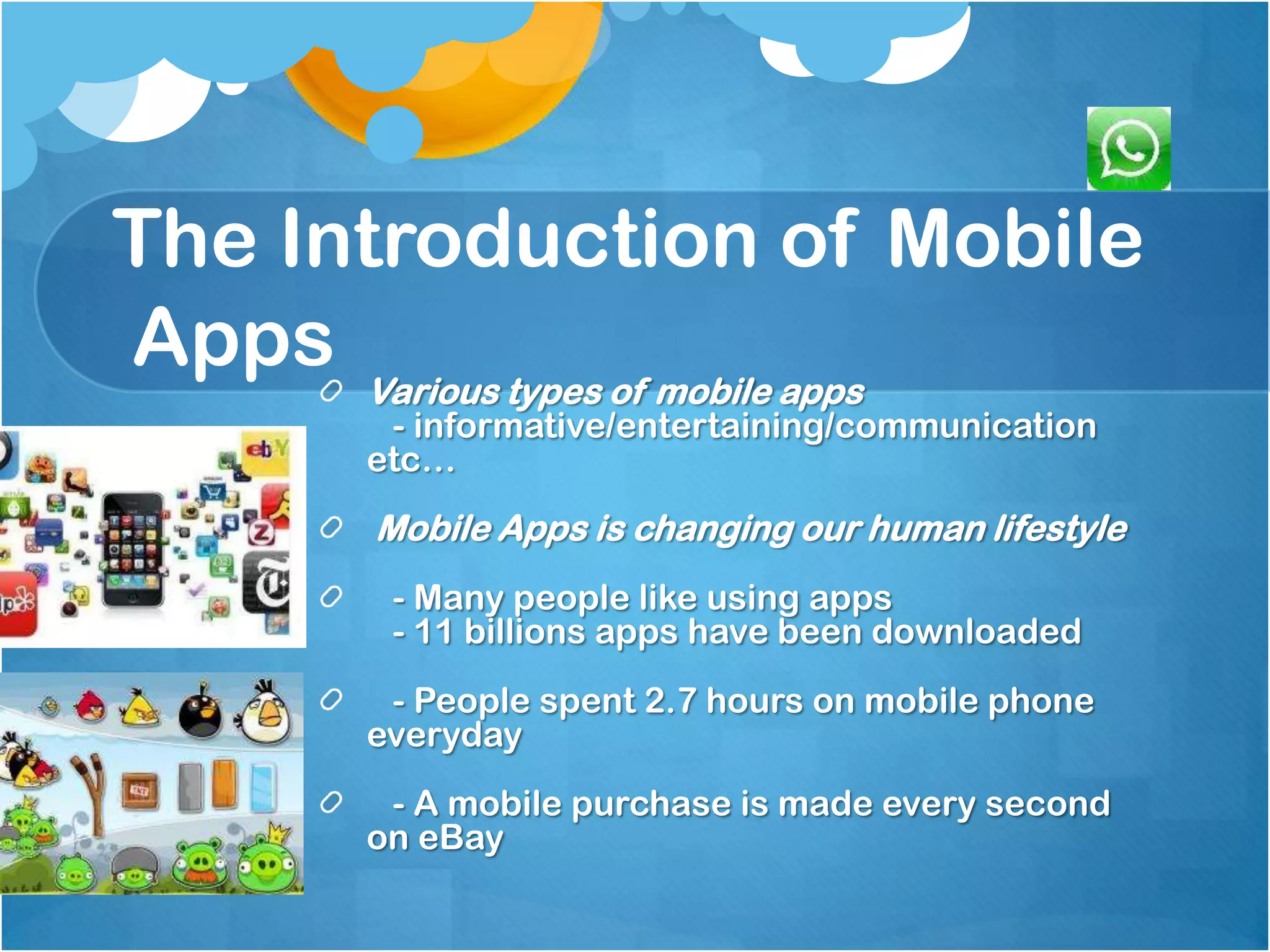 The Introduction of Mobile Apps

Various types of mobile apps
- informative/entertaining/communication etc…

Mobile Apps is changing our human lifestyle

- Many people like using apps
- 11 billions apps have been downloaded

- People spent 2.7 hours on mobile phone everyday

- A mobile purchase is made every second on eBay